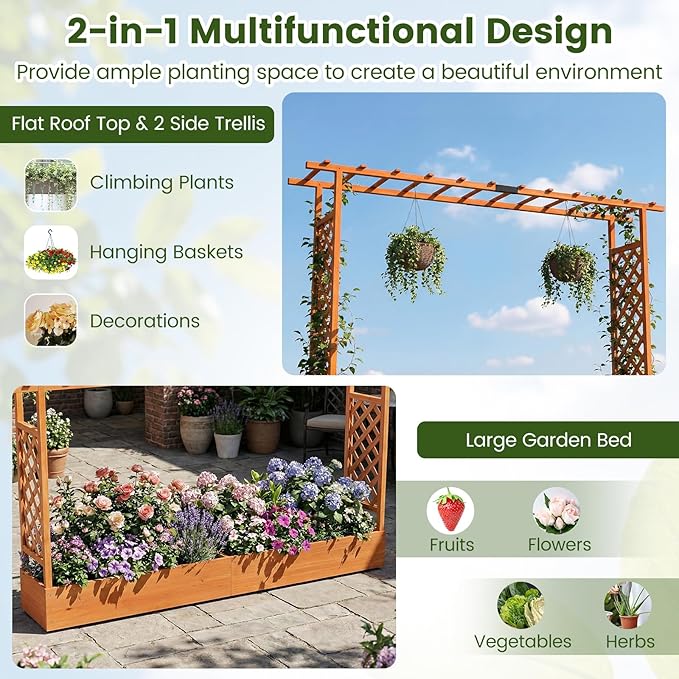 2-in-1 Multifunctional Design

Provide ample planting space to create a beautiful environment

Flat Roof Top & 2 Side Trellis

Climbing Plants

Hanging Baskets

Decorations

Large Garden Bed

Fruits

Flowers

Vegetables

Herbs